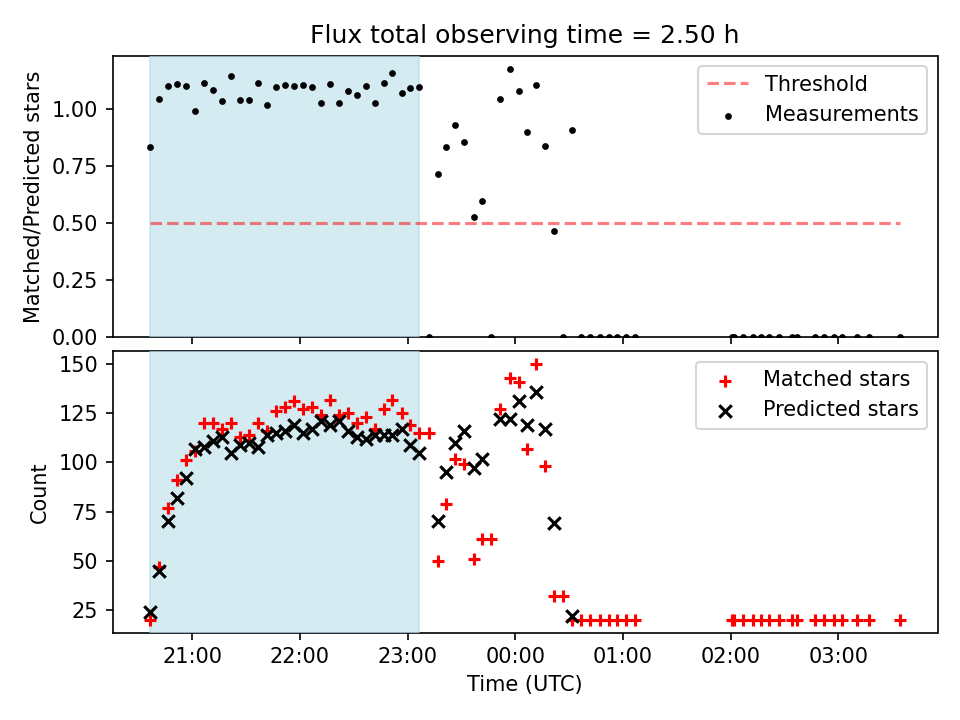 Flux total observing time = 2.50 h

Matched/Predicted stars

1.00
0.75
0.50
0.25
0.00

Threshold
Measurements

Count

150
125
100
75
50
25

Matched stars
Predicted stars

21:00 22:00 23:00 00:00 01:00 02:00 03:00

Time (UTC)